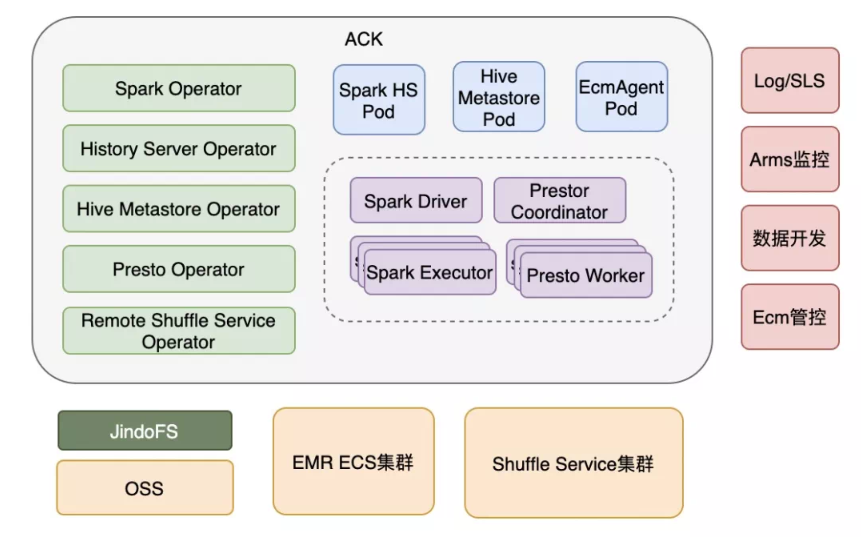 ACK

Spark Operator

History Server Operator

Hive Metastore Operator

Presto Operator

Remote Shuffle Service Operator

Spark HS Pod

Hive Metastore Pod

EcmAgent Pod

Spark Driver

Prestor Coordinator

Spark Executor

Presto Worker

Log/SLS

Arms监控

数据开发

Ecm管控

JindoFS

OSS

EMR ECS集群

Shuffle Service集群